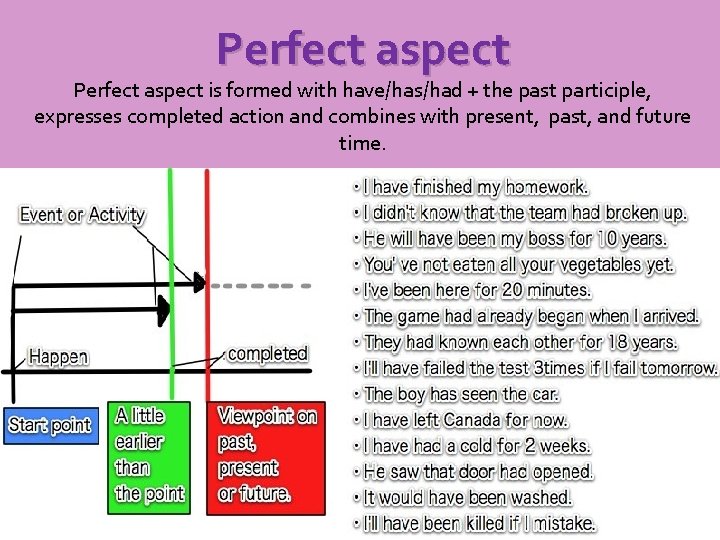 Perfect aspect
Perfect aspect is formed with have/has/had + the past participle, expresses completed action and combines with present, past, and future time.

Event or Activity

Happen

completed

Start point

A little earlier than the point

Viewpoint on past, present or future.

• I have finished my homework.
• I didn't know that the team had broken up.
• He will have been my boss for 10 years.
• You' ve not eaten all your vegetables yet.
• I've been here for 20 minutes.
• The game had already began when I arrived.
• They had known each other for 18 years.
• I'll have failed the test 3times if I fail tomorrow.
• The boy has seen the car.
• I have left Canada for now.
• I have had a cold for 2 weeks.
• He saw that door had opened.
• It would have been washed.
• I'll have been killed if I mistake.